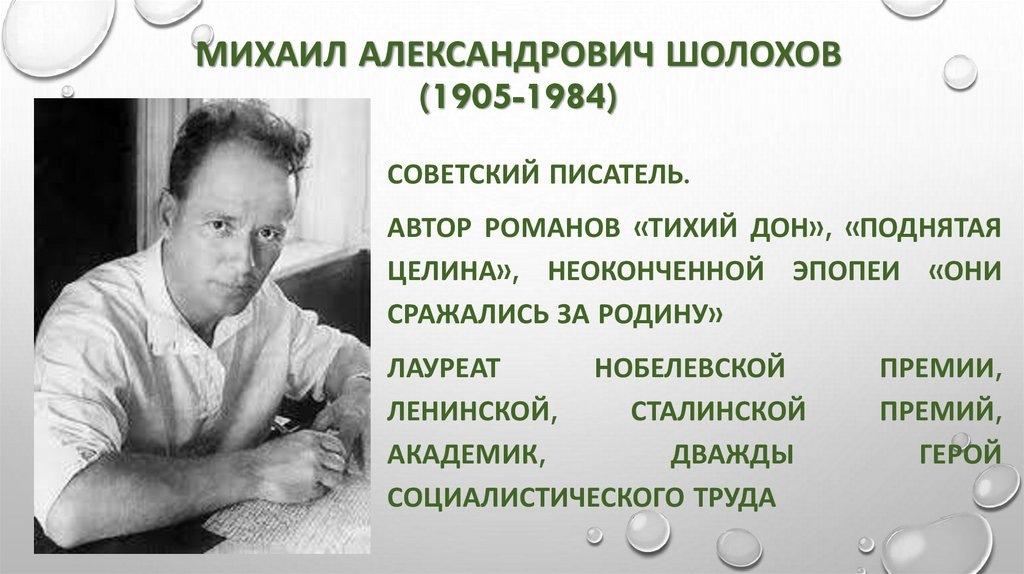 МИХАИЛ АЛЕКСАНДРОВИЧ ШОЛОХОВ (1905-1984)

СОВЕТСКИЙ ПИСАТЕЛЬ.

АВТОР РОМАНОВ «ТИХИЙ ДОН», «ПОДНЯТАЯ ЦЕЛИНА», НЕОКОНЧЕННОЙ ЭПОПЕИ «ОНИ СРАЖАЛИСЬ ЗА РОДИНУ»

ЛАУРЕАТ НОБЕЛЕВСКОЙ ПРЕМИИ, ЛЕНИНСКОЙ, СТАЛИНСКОЙ ПРЕМИЙ, АКАДЕМИК, ДВАЖДЫ ГЕРОЙ СОЦИАЛИСТИЧЕСКОГО ТРУДА